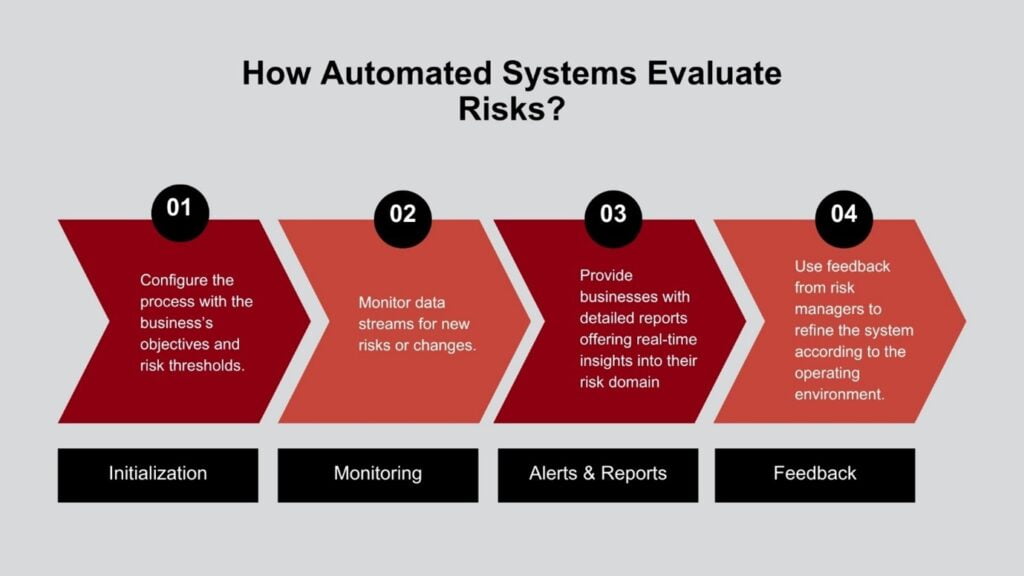 How Automated Systems Evaluate Risks?

01

Configure the process with the business's objectives and risk thresholds.

Initialization

02

Monitor data streams for new risks or changes.

Monitoring

03

Provide businesses with detailed reports offering real-time insights into their risk domain

Alerts & Reports

04

Use feedback from risk managers to refine the system according to the operating environment.

Feedback